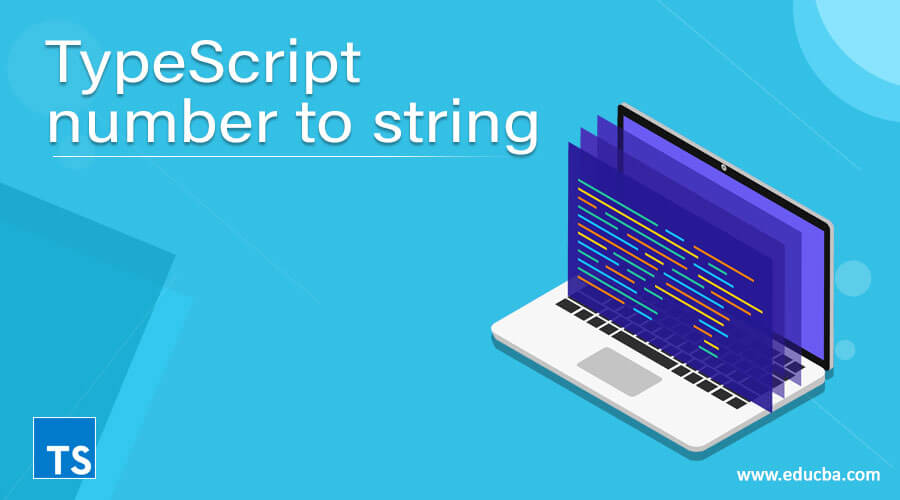 TypeScript number to string

TS

www.educba.com